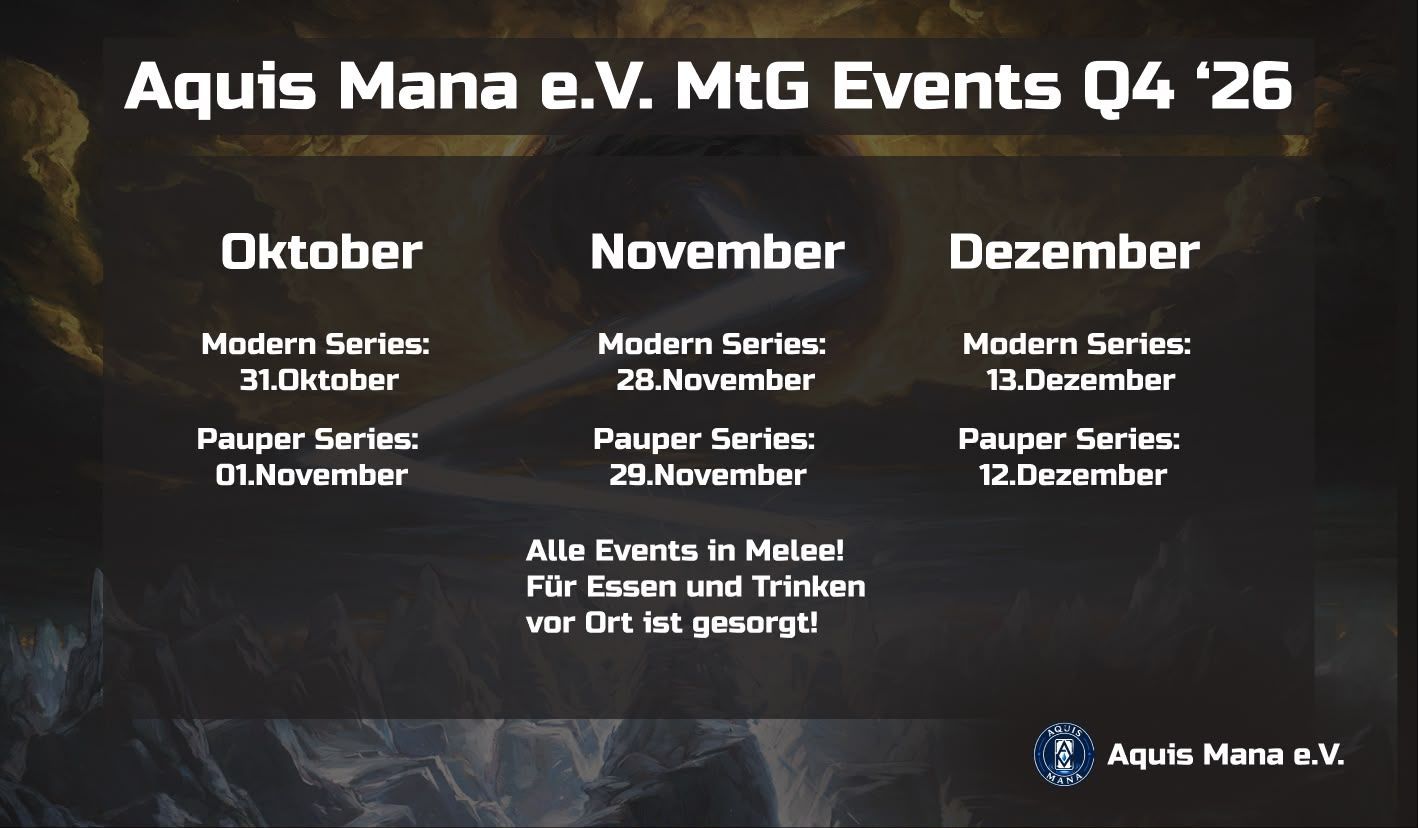 Aquis Mana e.V. MtG Events Q4 '26

Oktober

Modern Series:
31.Oktober

Pauper Series:
01.November

November

Modern Series:
28.November

Pauper Series:
29.November

Dezember

Modern Series:
13.Dezember

Pauper Series:
12.Dezember

Alle Events in Melee!
Für Essen und Trinken
vor Ort ist gesorgt!

Aquis Mana e.V.